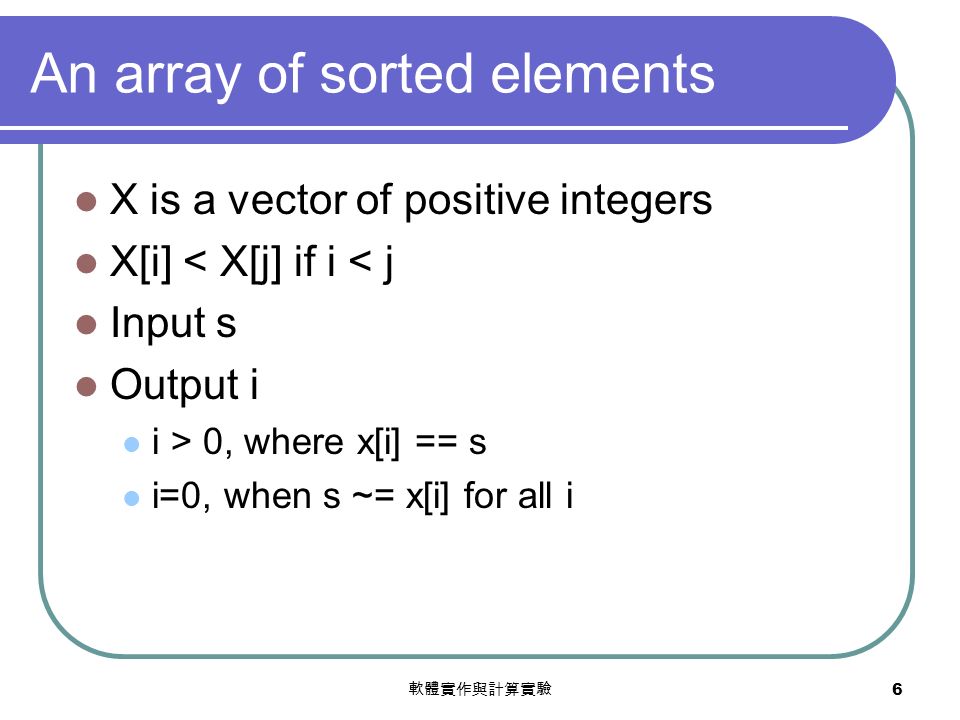 An array of sorted elements

- X is a vector of positive integers
- X[i] < X[j] if i < j
- Input s
- Output i
  - i > 0, where x[i] == s
  - i=0, when s ~= x[i] for all i

軟體實作與計算實驗

6